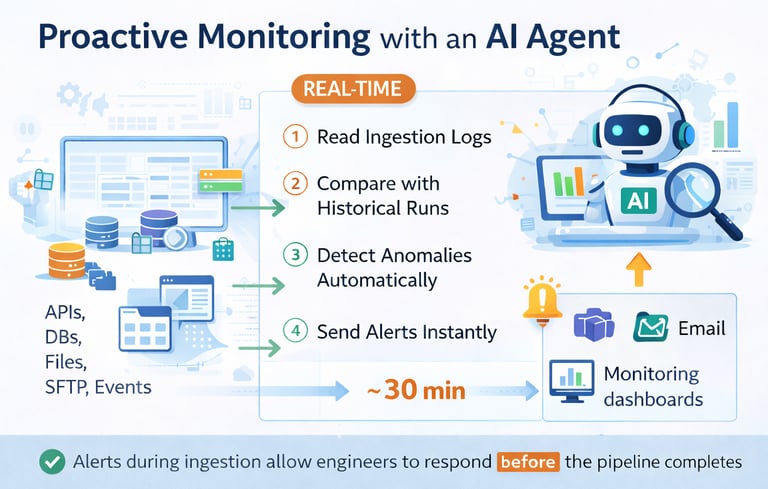 Proactive Monitoring with an AI Agent

REAL-TIME

1 Read Ingestion Logs

2 Compare with Historical Runs

3 Detect Anomalies Automatically

4 Send Alerts Instantly

APIs, DBs, Files, SFTP, Events

~30 min

AI

Email

Monitoring dashboards

Alerts during ingestion allow engineers to respond before the pipeline completes